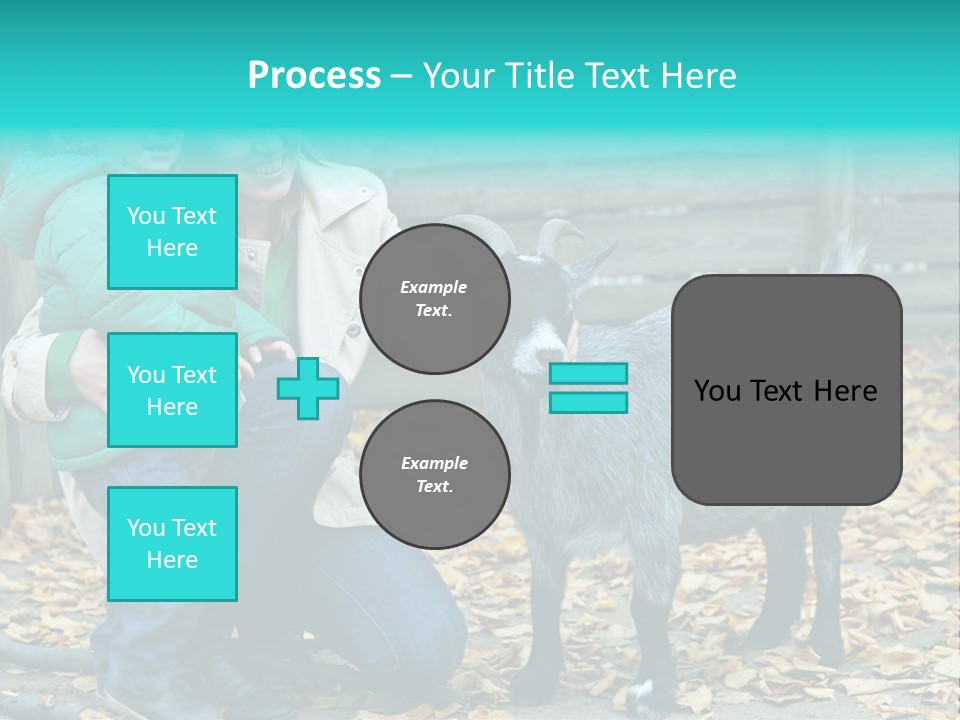 Process – Your Title Text Here

You Text Here

You Text Here

You Text Here

Example Text.

Example Text.

You Text Here